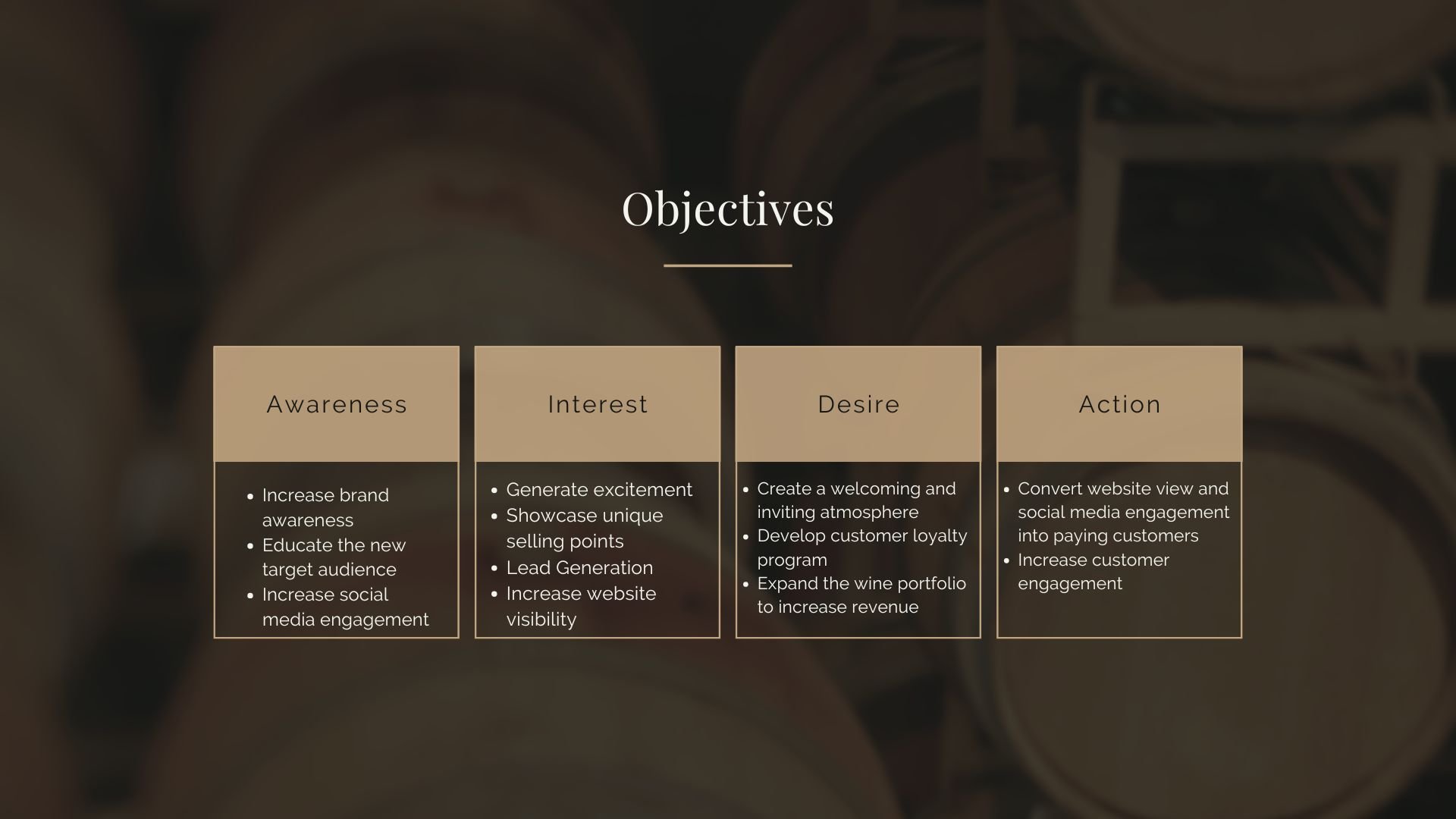 Objectives

Awareness

- Increase brand awareness
- Educate the new target audience
- Increase social media engagement

Interest

- Generate excitement
- Showcase unique selling points
- Lead Generation
- Increase website visibility

Desire

- Create a welcoming and inviting atmosphere
- Develop customer loyalty program
- Expand the wine portfolio to increase revenue

Action

- Convert website view and social media engagement into paying customers
- Increase customer engagement